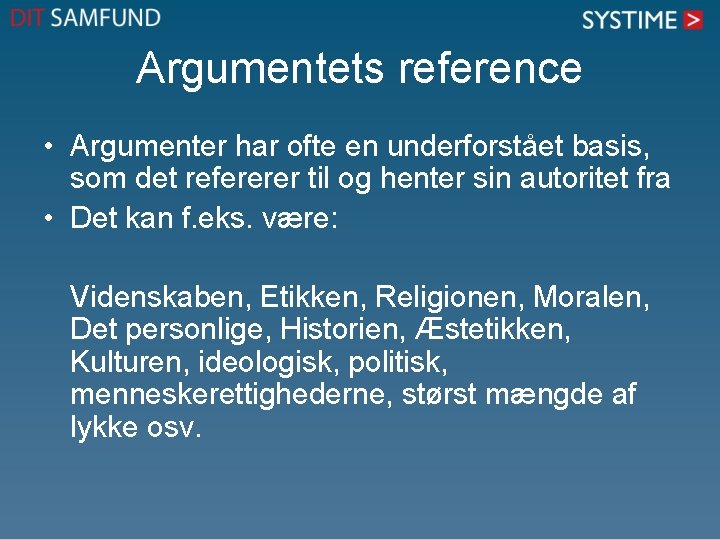 DIT SAMFUND

SYSTIME >

Argumentets reference

• Argumenter har ofte en underforstået basis, som det refererer til og henter sin autoritet fra
• Det kan f.eks. være:

Videnskaben, Etikken, Religionen, Moralen, Det personlige, Historien, Æstetikken, Kulturen, ideologisk, politisk, menneskerettighederne, størst mængde af lykke osv.